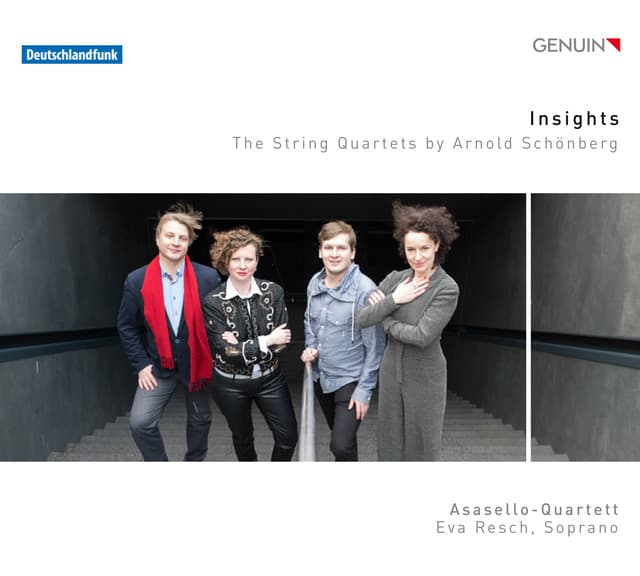 Deutschlandfunk

GENUIN

Insights
The String Quartets by Arnold Schönberg

Asasello-Quartett
Eva Resch, Soprano